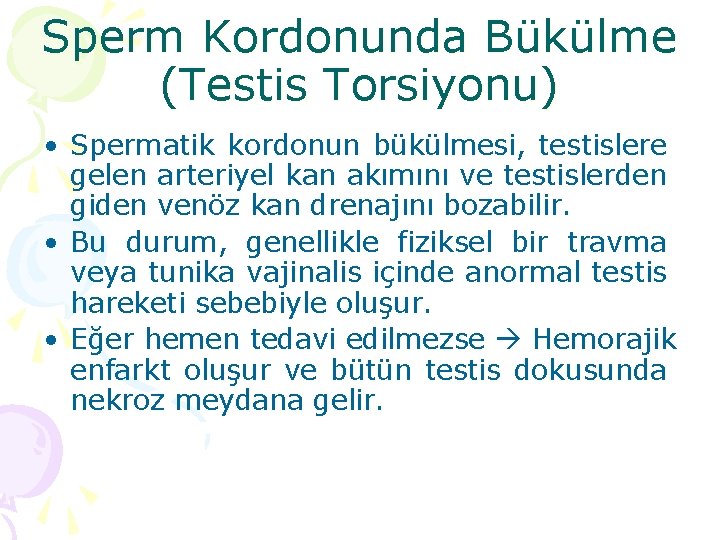 Sperm Kordonunda Bükülme (Testis Torsiyonu)

• Spermatik kordonun bükülmesi, testislere gelen arteriyel kan akımını ve testislerden giden venöz kan drenajını bozabilir.
• Bu durum, genellikle fiziksel bir travma veya tunika vajinalis içinde anormal testis hareketi sebebiyle oluşur.
• Eğer hemen tedavi edilmezse → Hemorajik enfarkt oluşur ve bütün testis dokusunda nekroz meydana gelir.